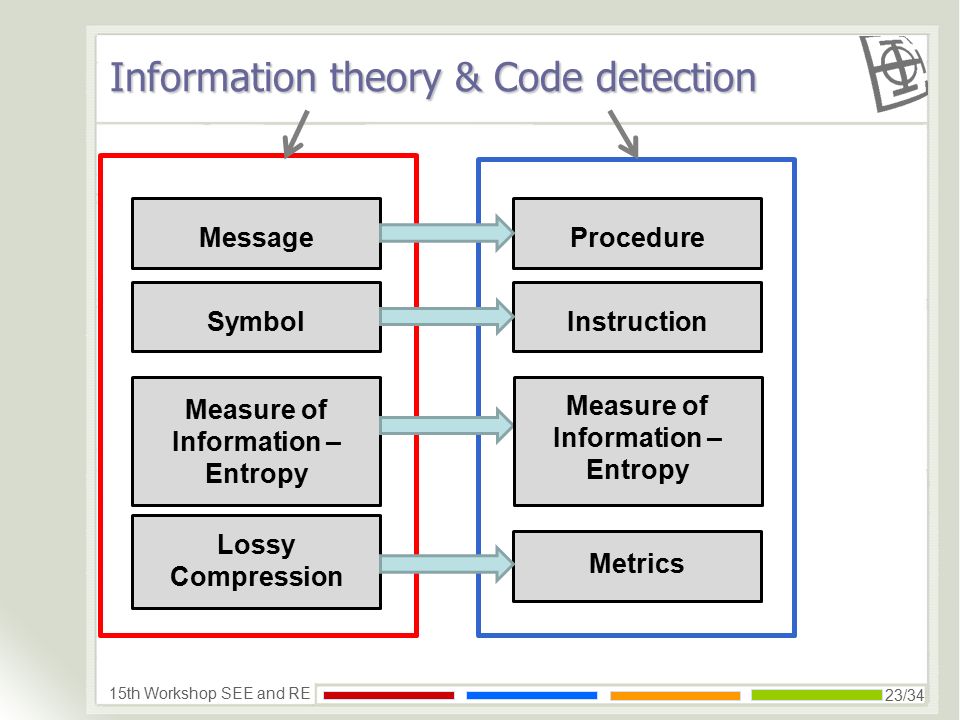 Information theory & Code detection

Message

Symbol

Measure of Information – Entropy

Lossy Compression

Procedure

Instruction

Measure of Information – Entropy

Metrics

15th Workshop SEE and RE

23/34